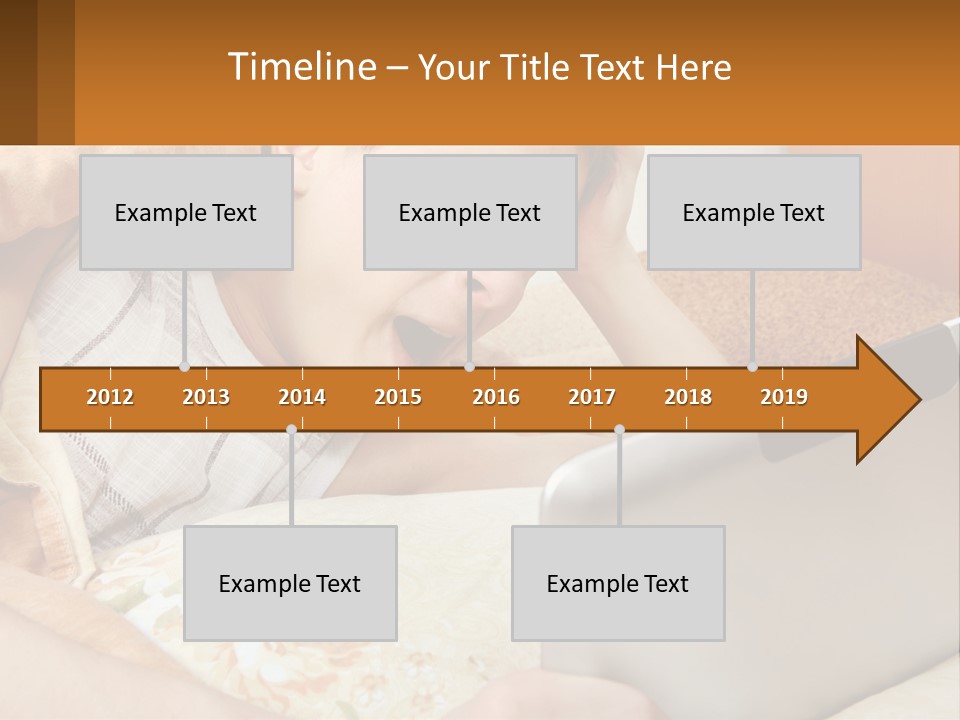 Timeline – Your Title Text Here

Example Text

Example Text

Example Text

2012 2013 2014 2015 2016 2017 2018 2019

Example Text

Example Text